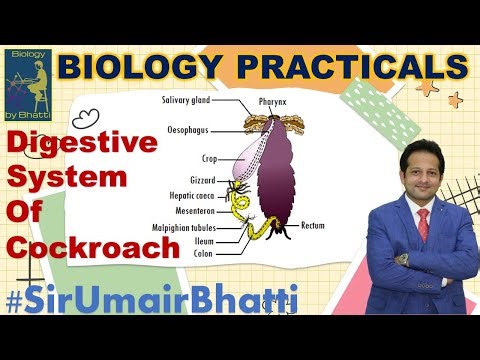 Biology by Bhatti

BIOLOGY PRACTICALS

Digestive System Of Cockroach

Salivary gland
Pharynx
Oesophagus
Crop
Gizzard
Hepatic caeca
Mesenteron
Malpighian tubules
Ileum
Colon
Rectum

#SirUmairBhatti